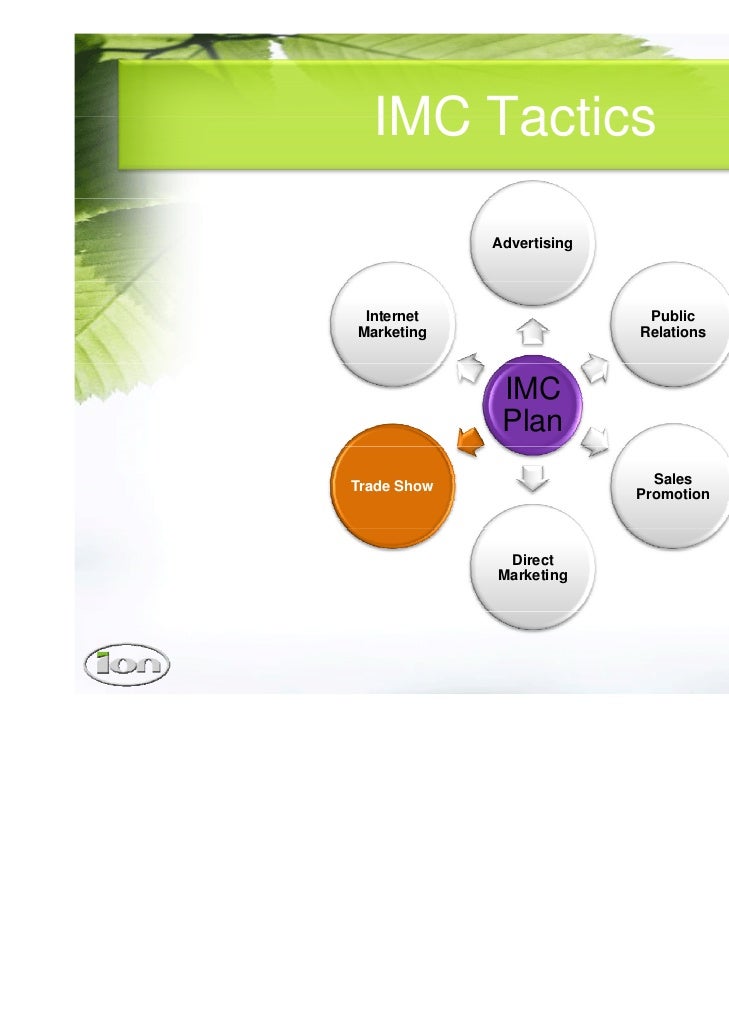 IMC Tactics

Advertising

Internet Marketing

Public Relations

IMC Plan

Trade Show

Sales Promotion

Direct Marketing

ion